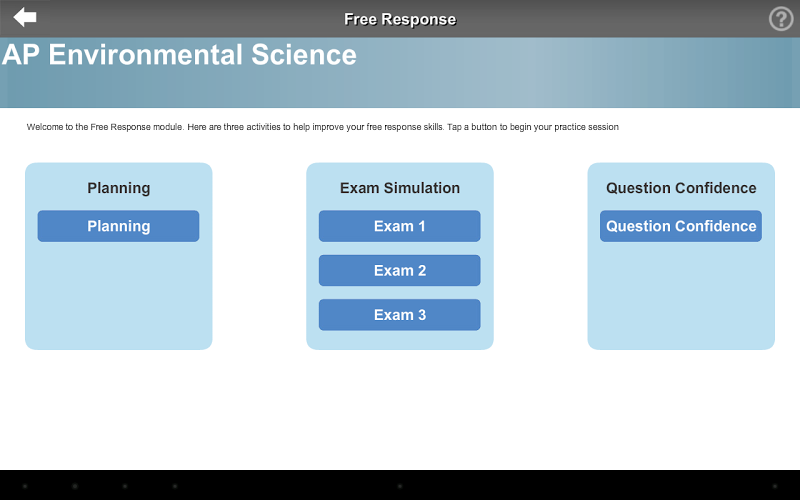 Free Response

?

AP Environmental Science

Welcome to the Free Response module. Here are three activities to help improve your free response skills. Tap a button to begin your practice session

Planning

Planning

Exam Simulation

Exam 1

Exam 2

Exam 3

Question Confidence

Question Confidence